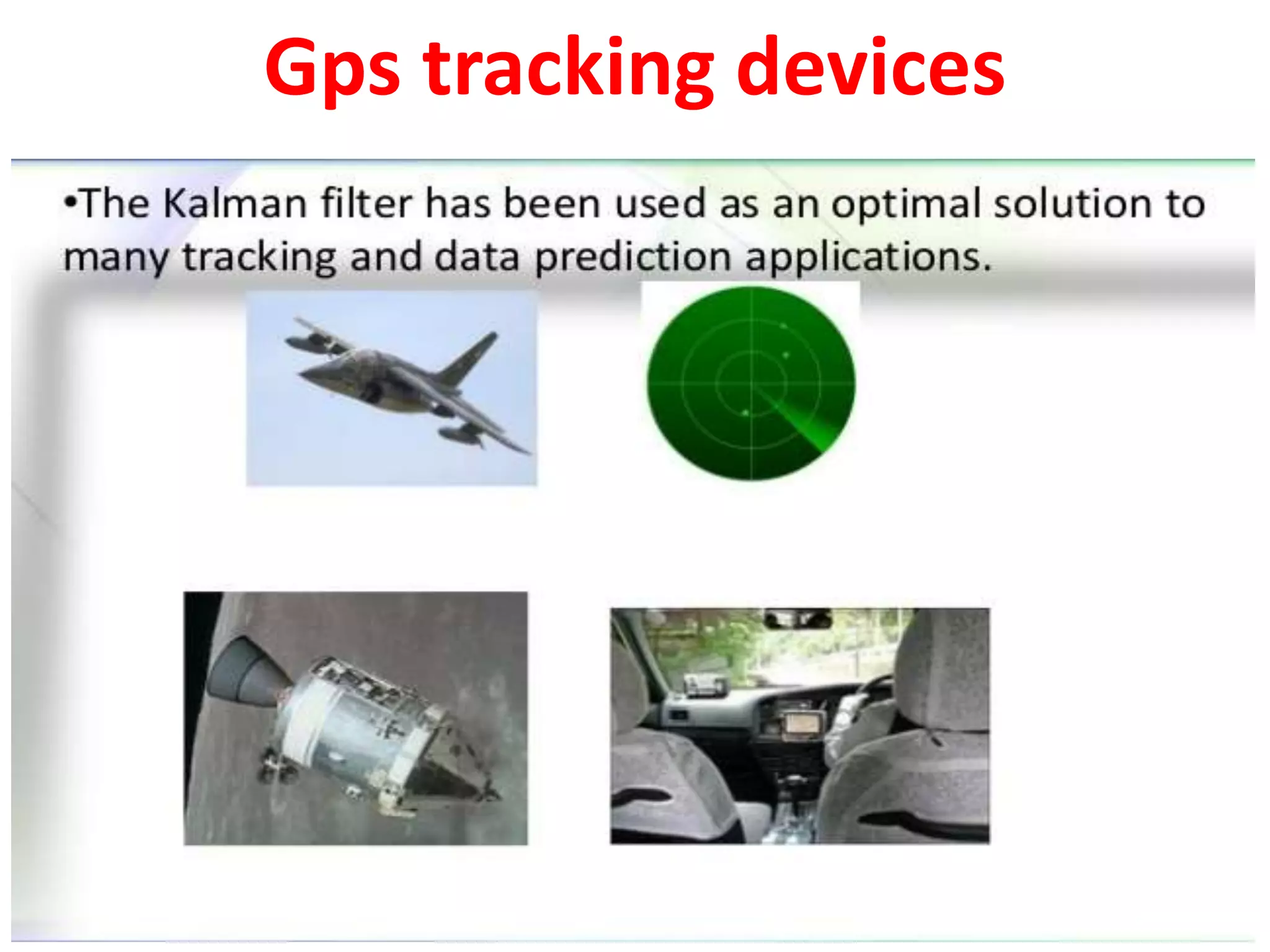 Gps tracking devices

•The Kalman filter has been used as an optimal solution to many tracking and data prediction applications.